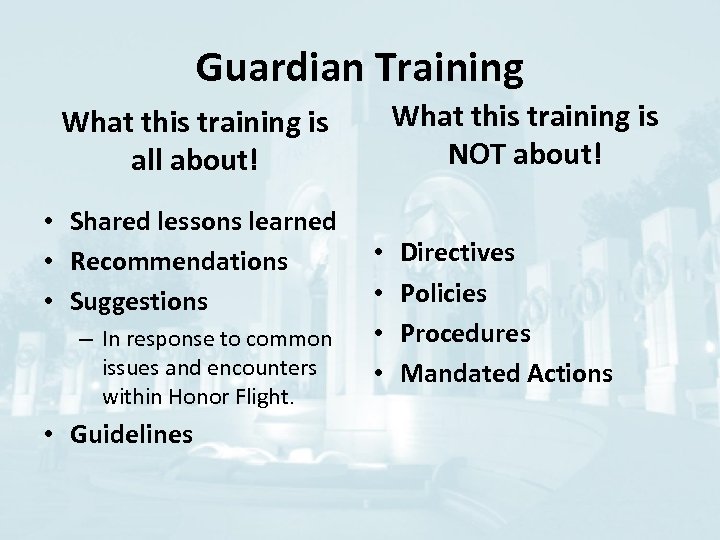 Guardian Training

What this training is all about!

• Shared lessons learned
• Recommendations
• Suggestions
– In response to common issues and encounters within Honor Flight.
• Guidelines

What this training is NOT about!

• Directives
• Policies
• Procedures
• Mandated Actions